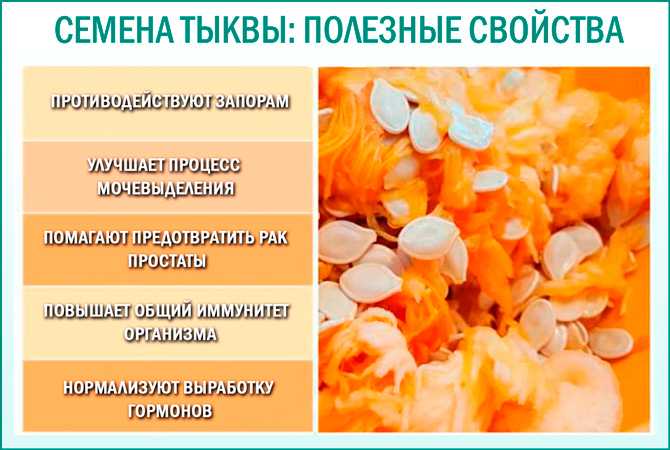 СЕМЕНА ТЫКВЫ: ПОЛЕЗНЫЕ СВОЙСТВА

ПРОТИВОДЕЙСТВУЮТ ЗАПОРАМ

УЛУЧШАЕТ ПРОЦЕСС МОЧЕВЫДЕЛЕНИЯ

ПОМАГАЮТ ПРЕДОТВРАТИТЬ РАК ПРОСТАТЫ

ПОВЫШАЕТ ОБЩИЙ ИММУНИТЕТ ОРГАНИЗМА

НОРМАЛИЗУЮТ ВЫРАБОТКУ ГОРМОНОВ